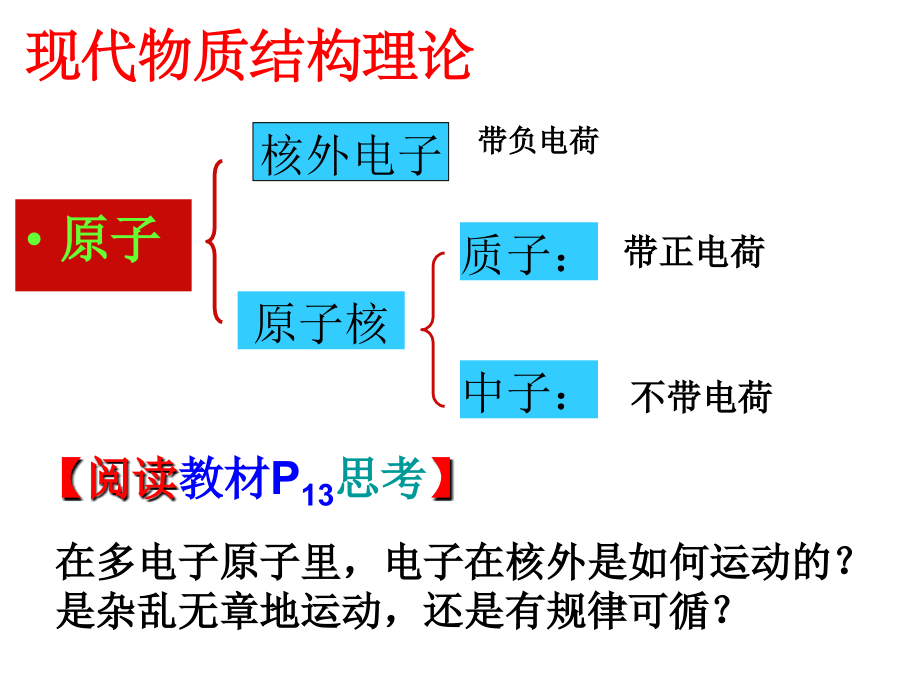 现代物质结构理论

• 原子

核外电子 带负电荷

原子核

质子： 带正电荷

中子： 不带电荷

【阅读教材$P_{13}$思考】

在多电子原子里，电子在核外是如何运动的？是杂乱无章地运动，还是有规律可循？